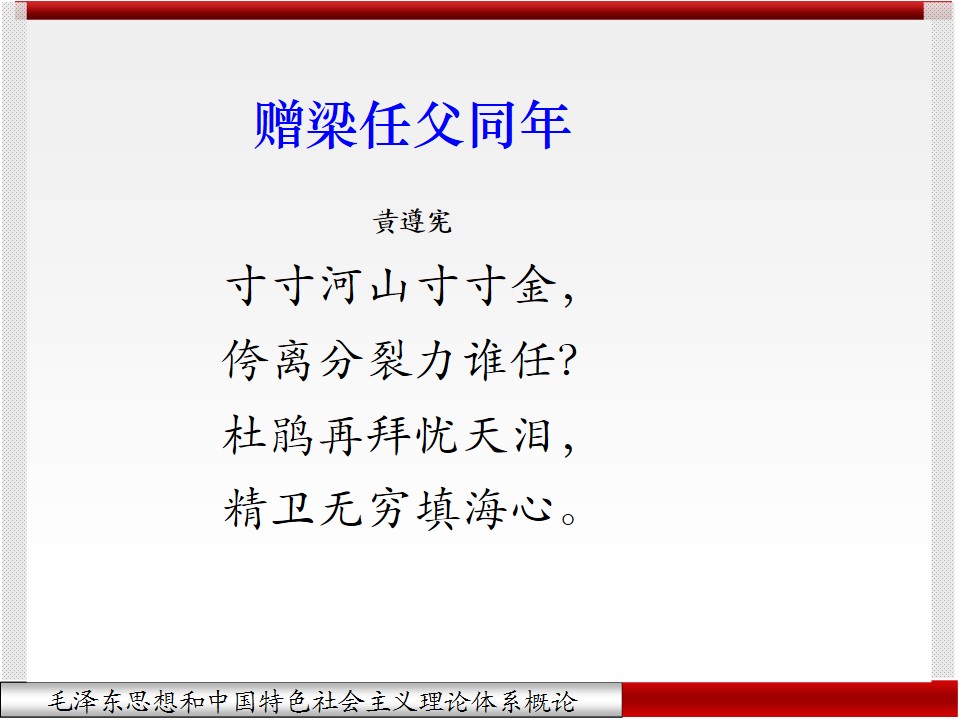 赠梁任父同年

黄遵宪

寸寸河山寸寸金，
侉离分裂力谁任？
杜鹃再拜忧天泪，
精卫无穷填海心。

毛泽东思想和中国特色社会主义理论体系概论